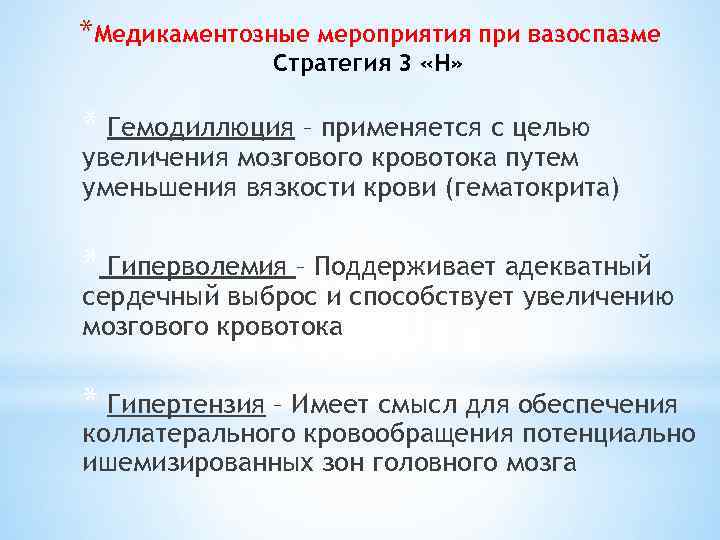 *Медикаментозные мероприятия при вазоспазме
Стратегия 3 «Н»

* Гемодиллюция – применяется с целью увеличения мозгового кровотока путем уменьшения вязкости крови (гематокрита)

* Гиперволемия – Поддерживает адекватный сердечный выброс и способствует увеличению мозгового кровотока

* Гипертензия – Имеет смысл для обеспечения коллатерального кровообращения потенциально ишемизированных зон головного мозга